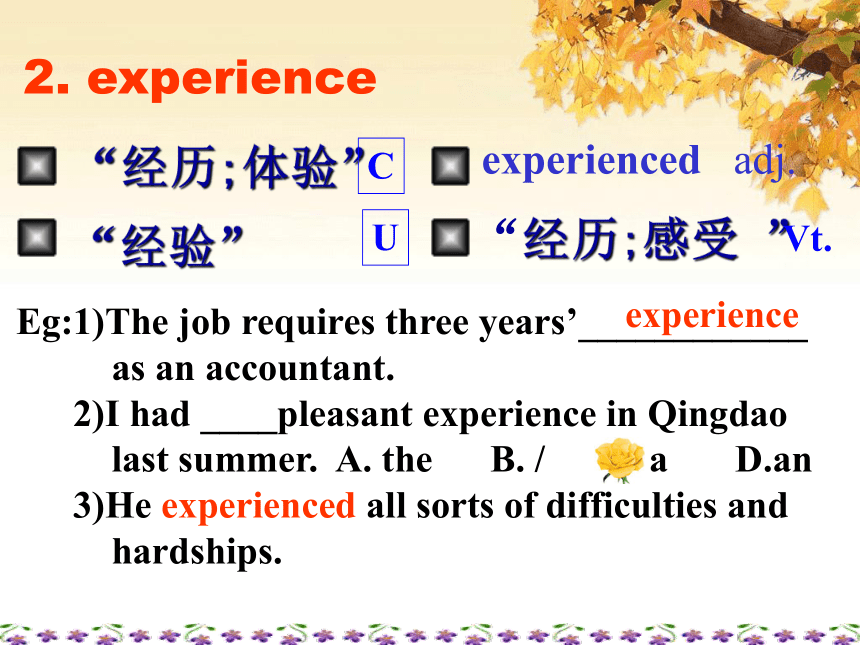 2. experience

“经历;体验” C

“经验” U

experienced adj.

“经历;感受 ” Vt.

Eg:1)The job requires three years’ experience as an accountant.

2)I had ____pleasant experience in Qingdao last summer. A. the B. / a D.an

3)He experienced all sorts of difficulties and hardships.